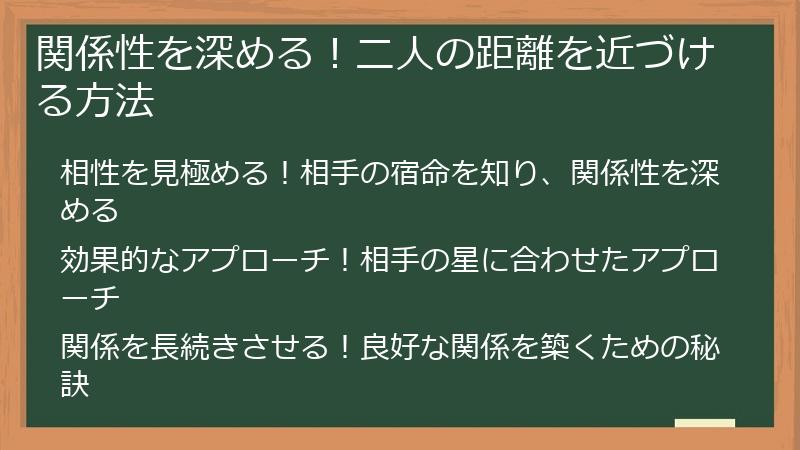 関係性を深める！二人の距離を近づける方法

相性を見極める！相手の宿命を知り、関係性を深める

効果的なアプローチ！相手の星に合わせたアプローチ

関係を長続きさせる！良好な関係を築くための秘訣